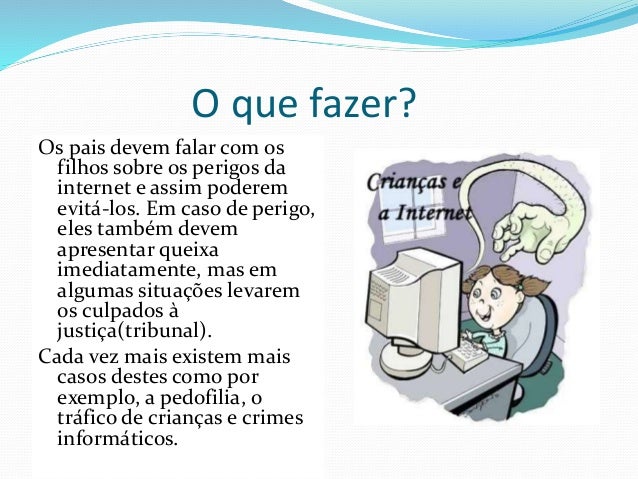 O que fazer?

Os pais devem falar com os filhos sobre os perigos da internet e assim poderem evitá-los. Em caso de perigo, eles também devem apresentar queixa imediatamente, mas em algumas situações levarem os culpados à justiça(tribunal).

Cada vez mais existem mais casos destes como por exemplo, a pedofilia, o tráfico de crianças e crimes informáticos.

Crianças e a Internet